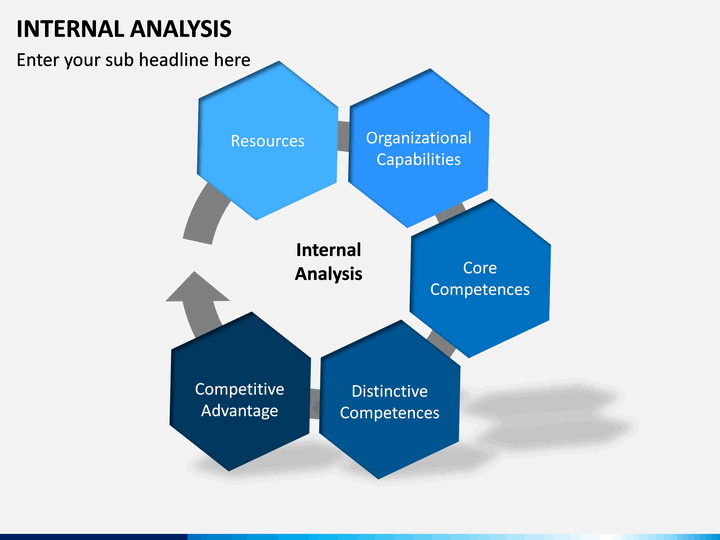 INTERNAL ANALYSIS

Enter your sub headline here

Resources

Organizational Capabilities

Core Competences

Distinctive Competences

Competitive Advantage

Internal Analysis